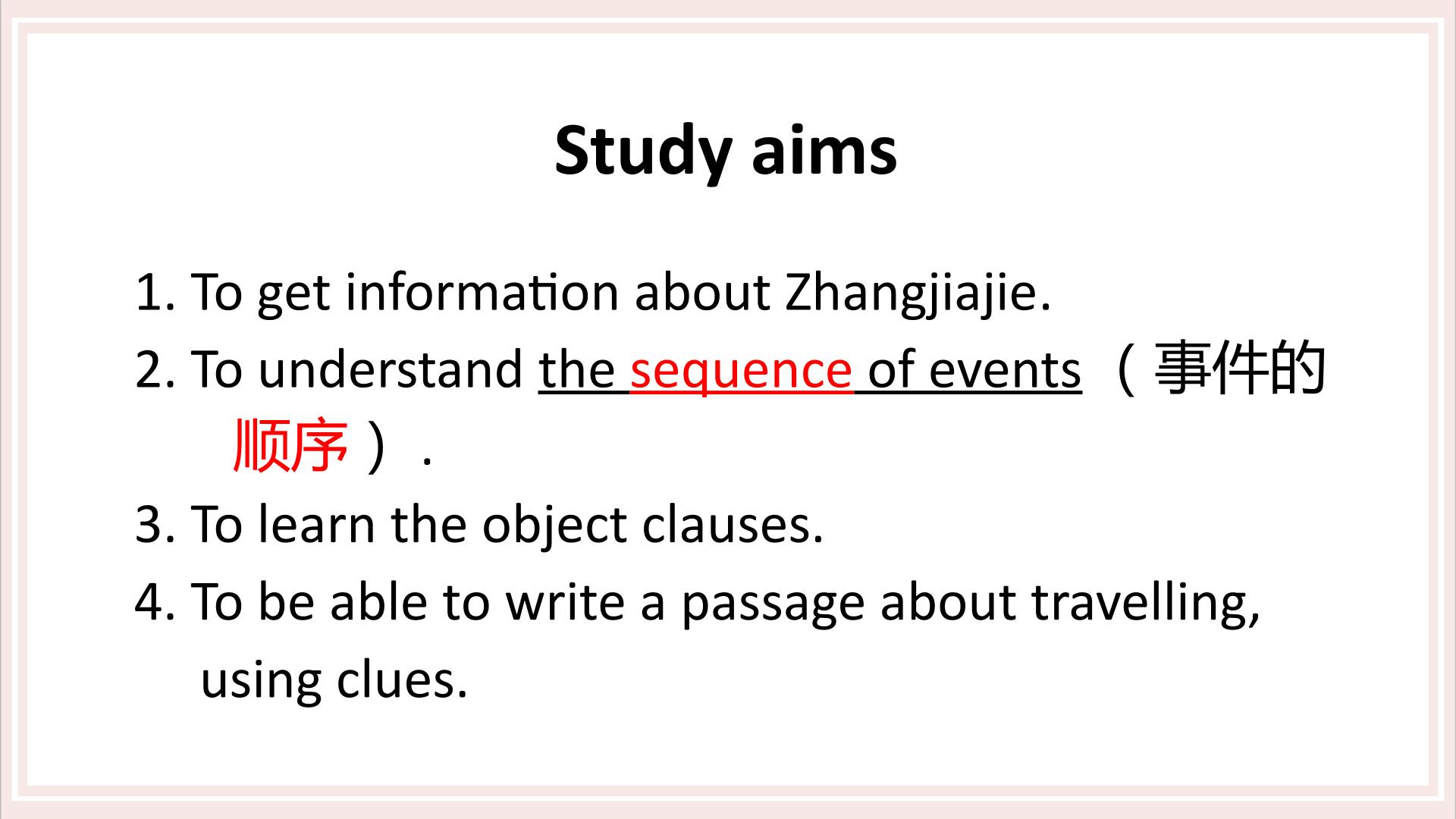 Study aims

1. To get information about Zhangjiajie.

2. To understand the sequence of events （事件的顺序）.

3. To learn the object clauses.

4. To be able to write a passage about travelling, using clues.